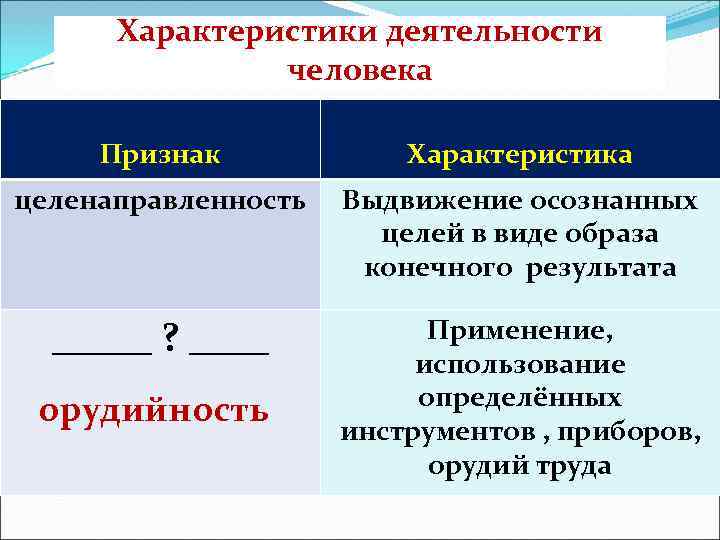 Характеристики деятельности человека

| Признак | Характеристика |
|---|---|
| целенаправленность | Выдвижение осознанных целей в виде образа конечного результата |
| ______ ? _____ орудийность | Применение, использование определённых инструментов , приборов, орудий труда |